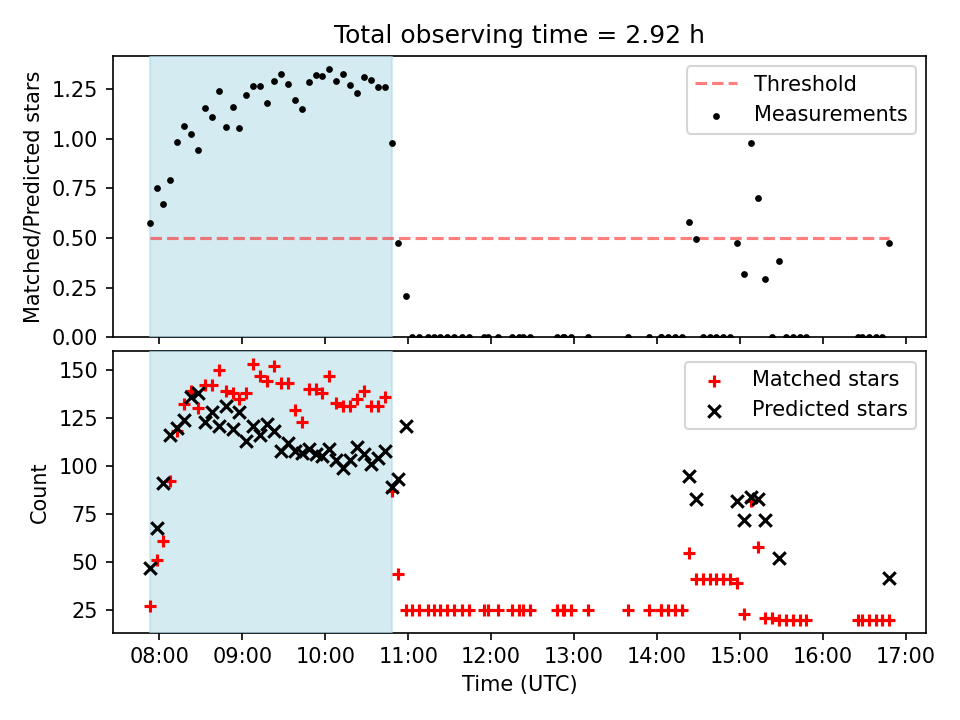 Total observing time = 2.92 h

Matched/Predicted stars

1.25
1.00
0.75
0.50
0.25
0.00

Threshold
Measurements

Count

150
125
100
75
50
25

Matched stars
Predicted stars

08:00 09:00 10:00 11:00 12:00 13:00 14:00 15:00 16:00 17:00

Time (UTC)